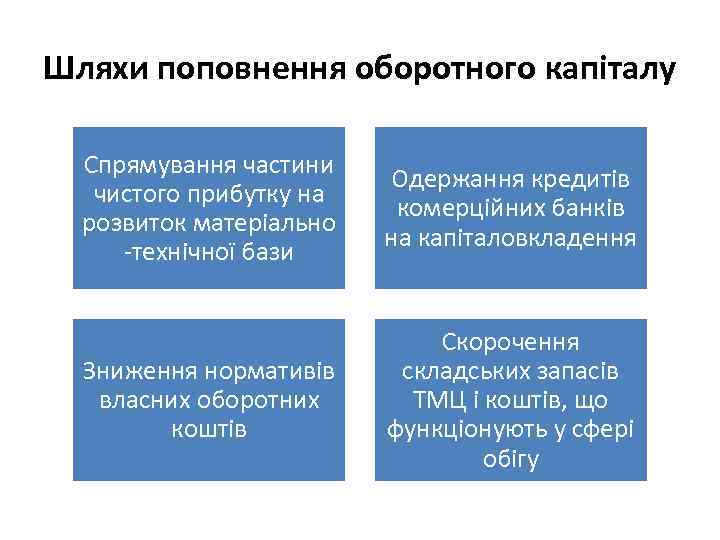 Шляхи поповнення оборотного капіталу

Спрямування частини чистого прибутку на розвиток матеріально -технічної бази

Одержання кредитів комерційних банків на капіталовкладення

Зниження нормативів власних оборотних коштів

Скорочення складських запасів ТМЦ і коштів, що функціонують у сфері обігу